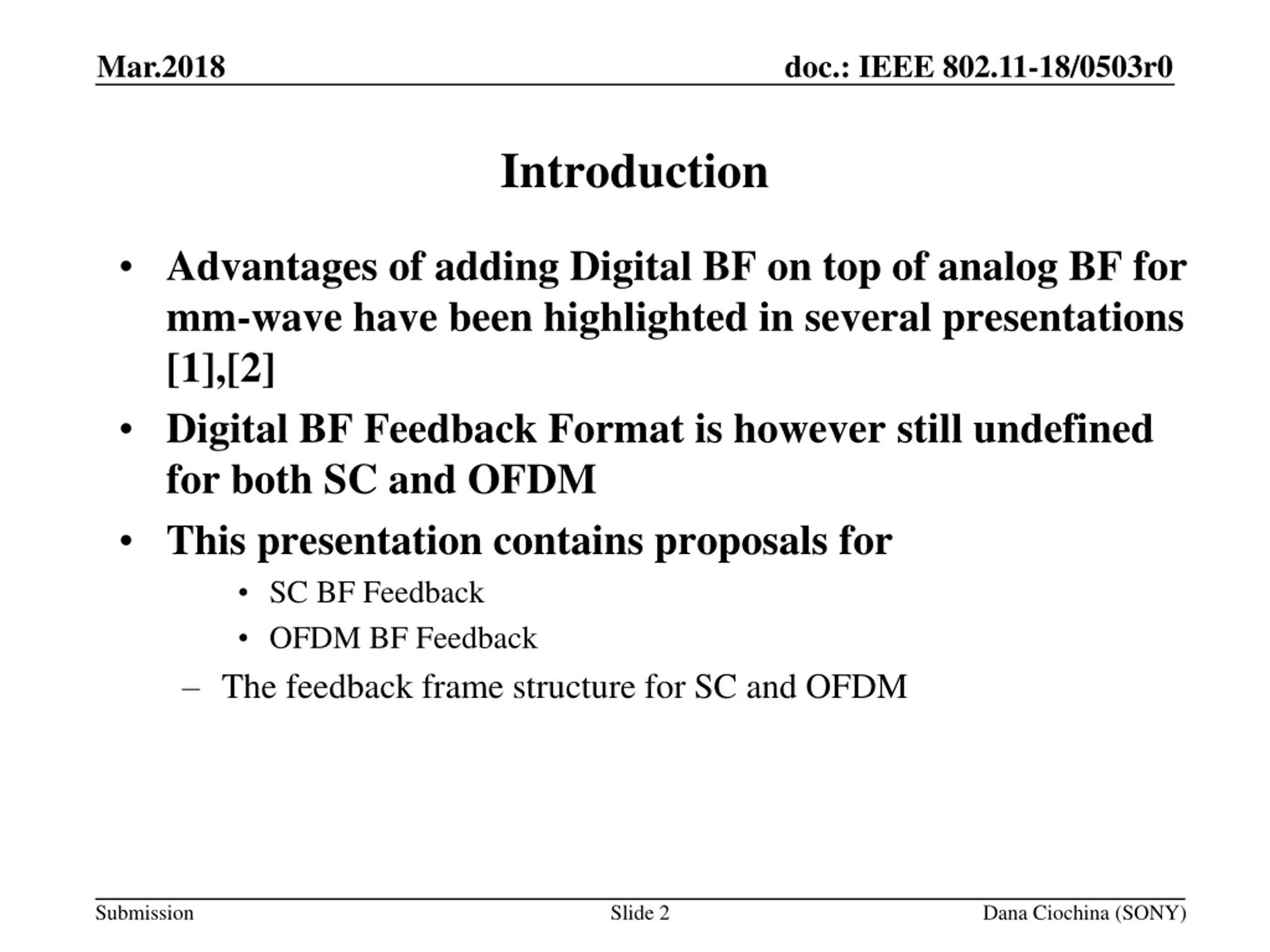 Mar.2018

doc.: IEEE 802.11-18/0503r0

Introduction

• Advantages of adding Digital BF on top of analog BF for mm-wave have been highlighted in several presentations [1],[2]

• Digital BF Feedback Format is however still undefined for both SC and OFDM

• This presentation contains proposals for

• SC BF Feedback

• OFDM BF Feedback

– The feedback frame structure for SC and OFDM

Submission

Slide 2

Dana Ciochina (SONY)